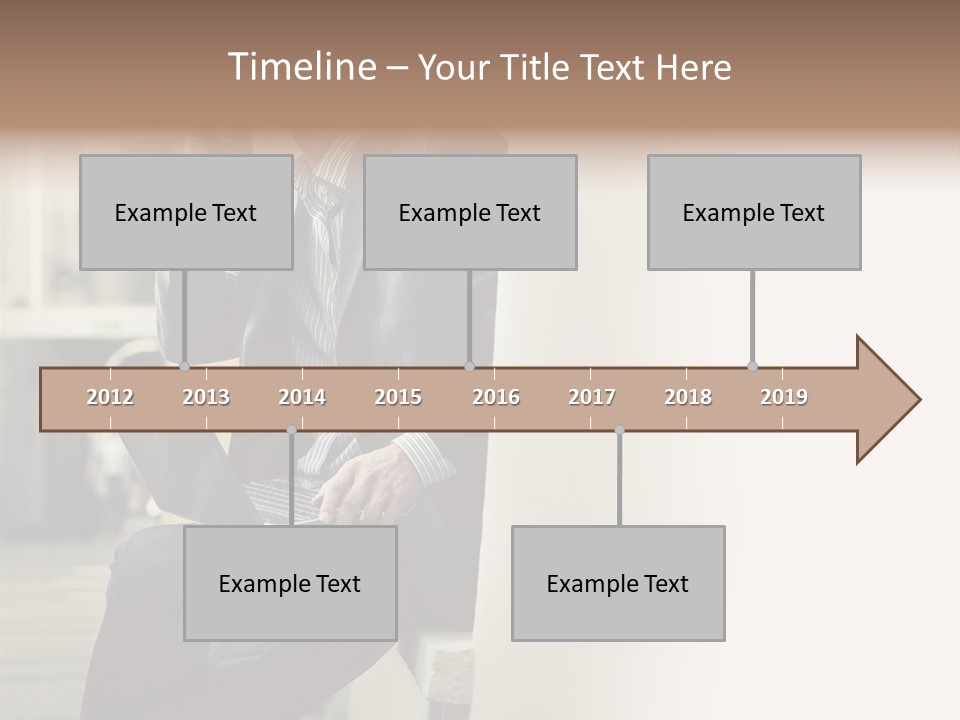 Timeline – Your Title Text Here

Example Text

Example Text

Example Text

2012 2013 2014 2015 2016 2017 2018 2019

Example Text

Example Text